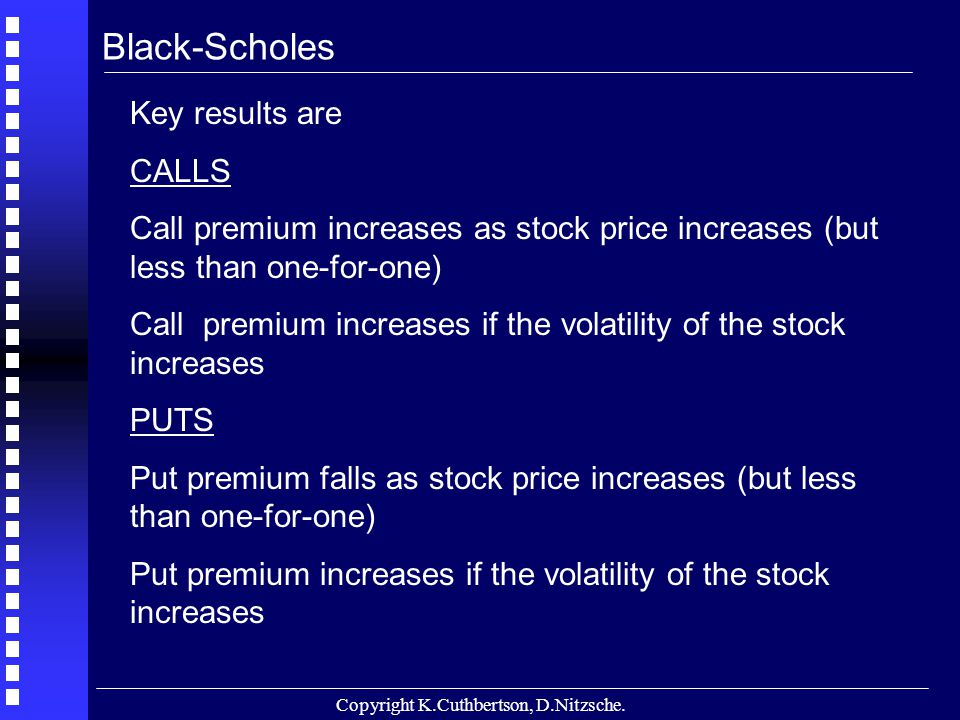 Black-Scholes

Key results are

CALLS

Call premium increases as stock price increases (but less than one-for-one)

Call premium increases if the volatility of the stock increases

PUTS

Put premium falls as stock price increases (but less than one-for-one)

Put premium increases if the volatility of the stock increases

Copyright K.Cuthbertson, D.Nitzsche.